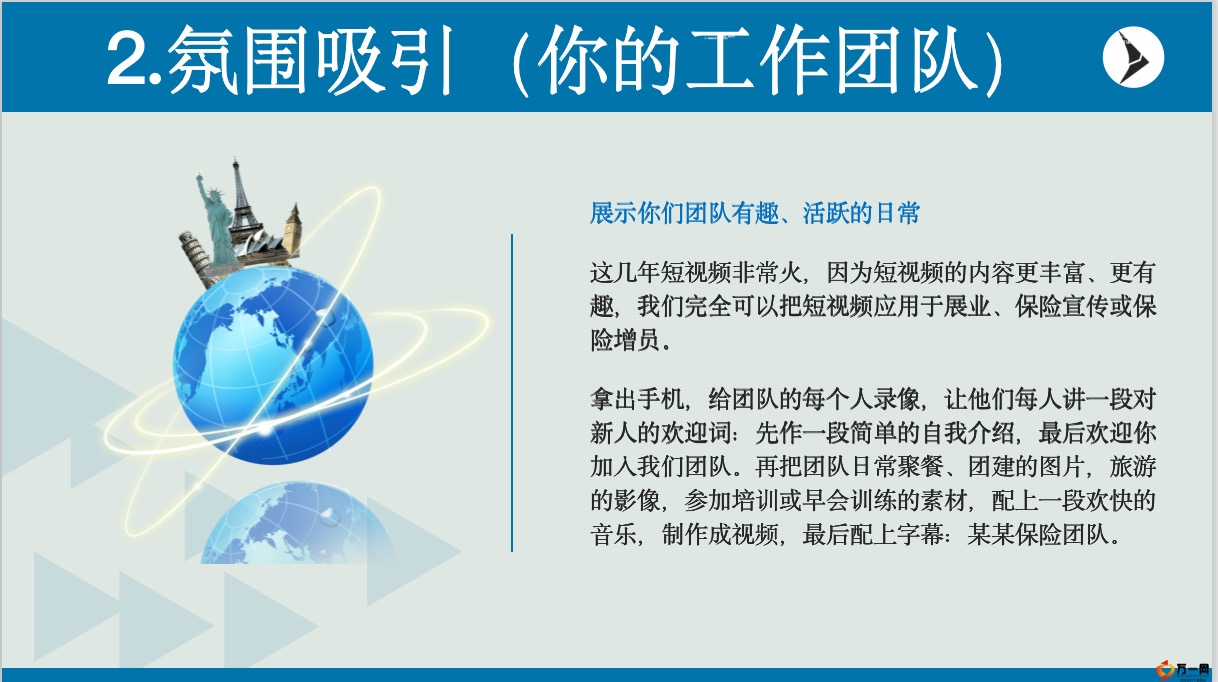 2.氛围吸引（你的工作团队）

展示你们团队有趣、活跃的日常

这几年短视频非常火，因为短视频的内容更丰富、更有趣，我们完全可以把短视频应用于展业、保险宣传或保险增员。

拿出手机，给团队的每个人录像，让他们每人讲一段对新人的欢迎词：先作一段简单的自我介绍，最后欢迎你加入我们团队。再把团队日常聚餐、团建的图片，旅游的影像，参加培训或早会训练的素材，配上一段欢快的音乐，制作成视频，最后配上字幕：某某保险团队。

万一网